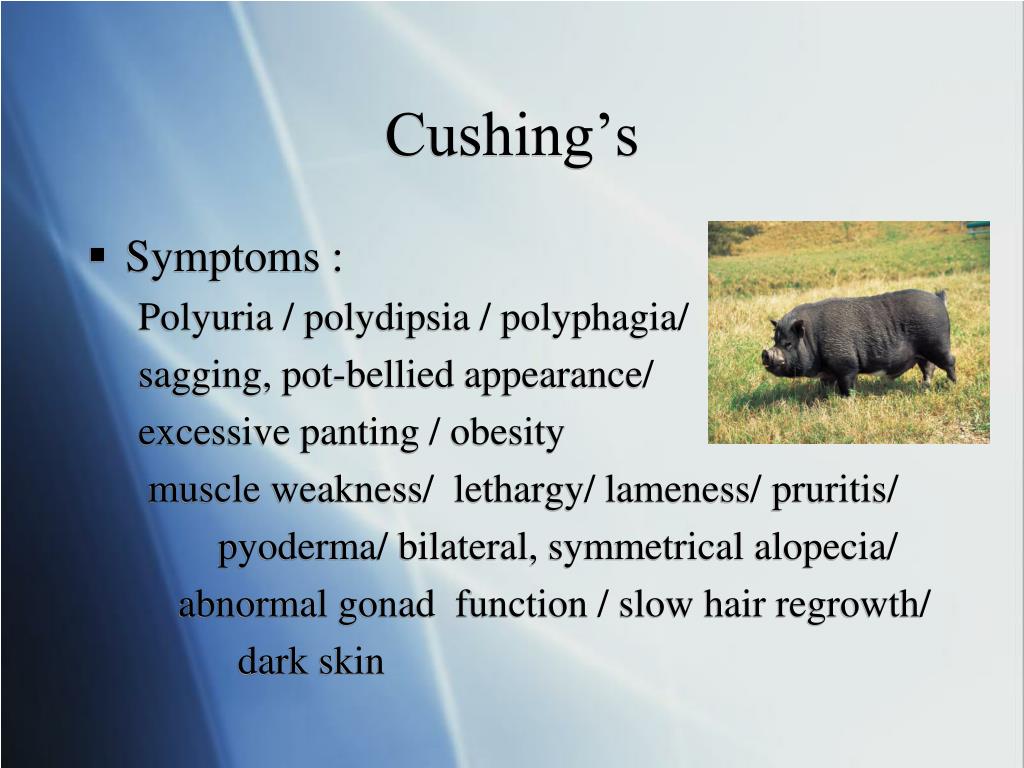 Cushing’s

▪ Symptoms :
Polyuria / polydipsia / polyphagia/
sagging, pot-bellied appearance/
excessive panting / obesity
muscle weakness/ lethargy/ lameness/ pruritis/
pyoderma/ bilateral, symmetrical alopecia/
abnormal gonad function / slow hair regrowth/
dark skin